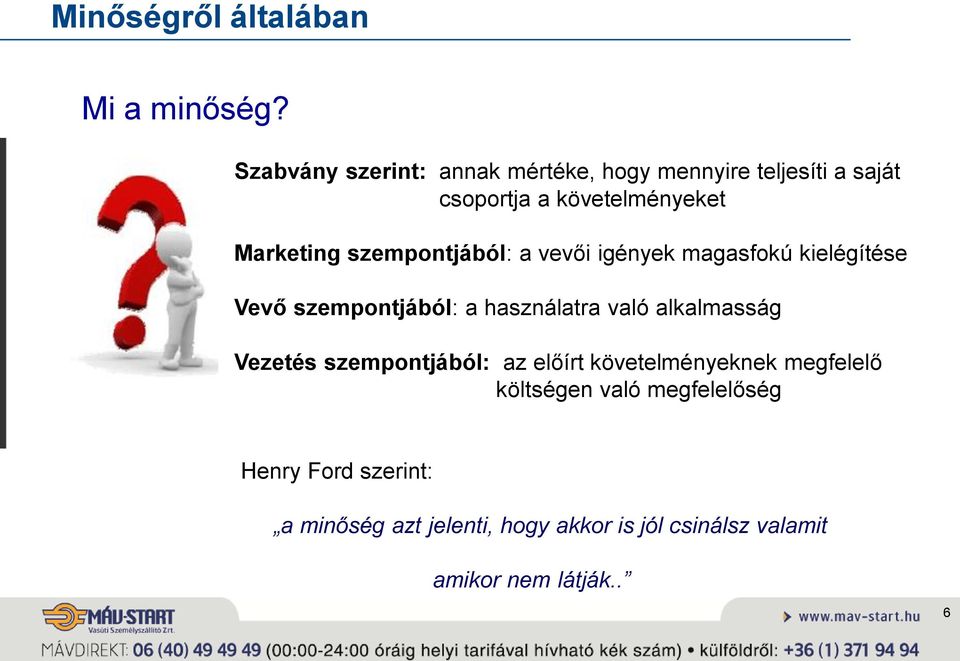 Minőségről általában

Mi a minőség?

Szabvány szerint: annak mértéke, hogy mennyire teljesíti a saját csoportja a követelményeket

Marketing szempontjából: a vevői igények magasfokú kielégítése

Vevő szempontjából: a használatra való alkalmasság

Vezetés szempontjából: az előírt követelményeknek megfelelő költségen való megfelelőség

Henry Ford szerint:

„a minőség azt jelenti, hogy akkor is jól csinálsz valamit

amikor nem látják..”

MÁV-START
Vasúti Személyszállító Zrt.

www.mav-start.hu

6

MÁVDIREKT: 06 (40) 49 49 49 (00:00-24:00 óráig helyi tarifával hívható kék szám) • külföldről: +36 (1) 371 94 94